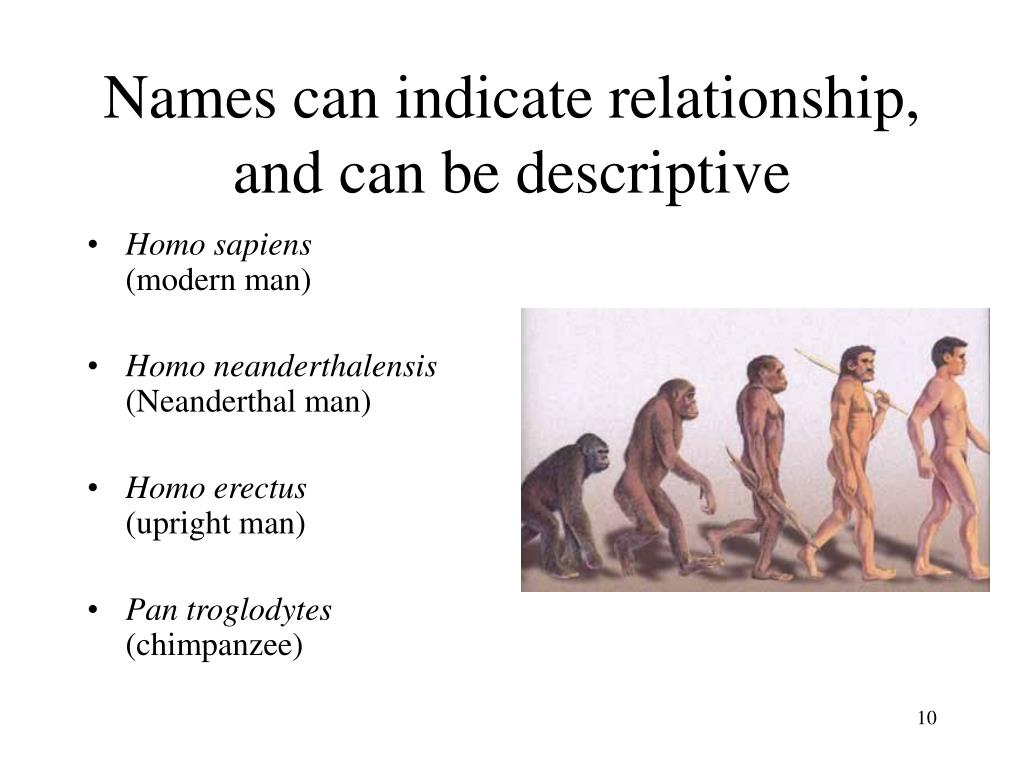 Names can indicate relationship, and can be descriptive

• Homo sapiens
(modern man)

• Homo neanderthalensis
(Neanderthal man)

• Homo erectus
(upright man)

• Pan troglodytes
(chimpanzee)

10